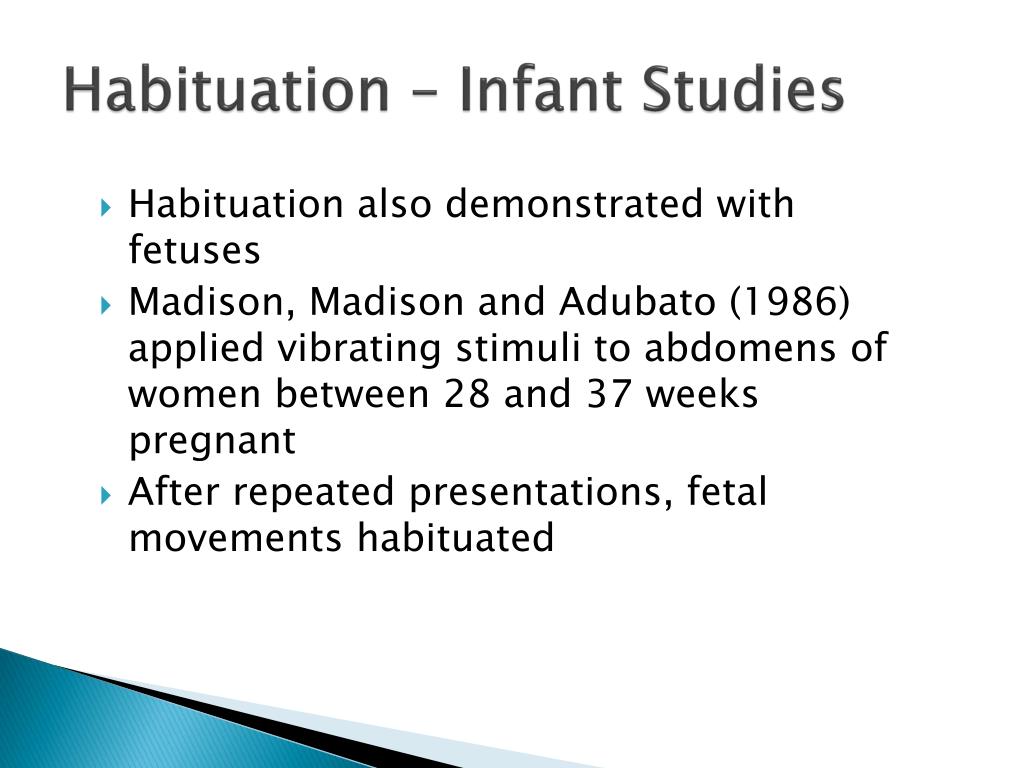 Habituation – Infant Studies

Habituation also demonstrated with fetuses

Madison, Madison and Adubato (1986) applied vibrating stimuli to abdomens of women between 28 and 37 weeks pregnant

After repeated presentations, fetal movements habituated